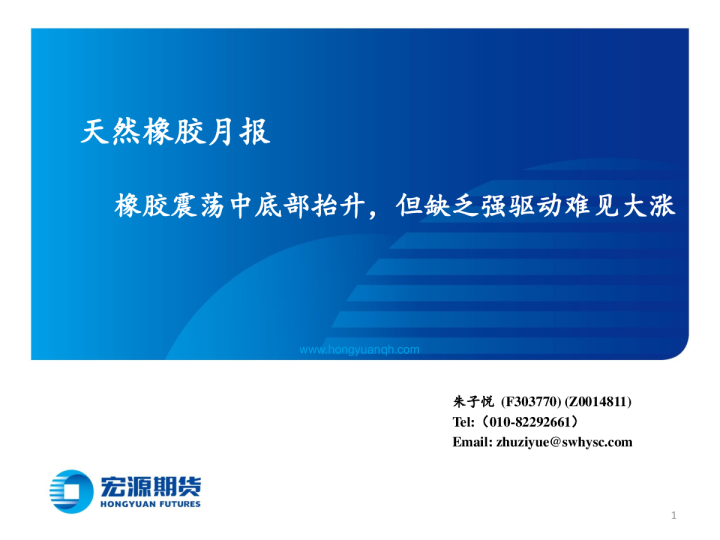 天然橡胶月报

橡胶震荡中底部抬升，但缺乏强驱动难见大涨

www.hongyuanqh.com

朱子悦 (F303770) (Z0014811)
Tel:（010-82292661）
Email: zhuziyue@swhysc.com

宏源期货
HONGYUAN FUTURES

1